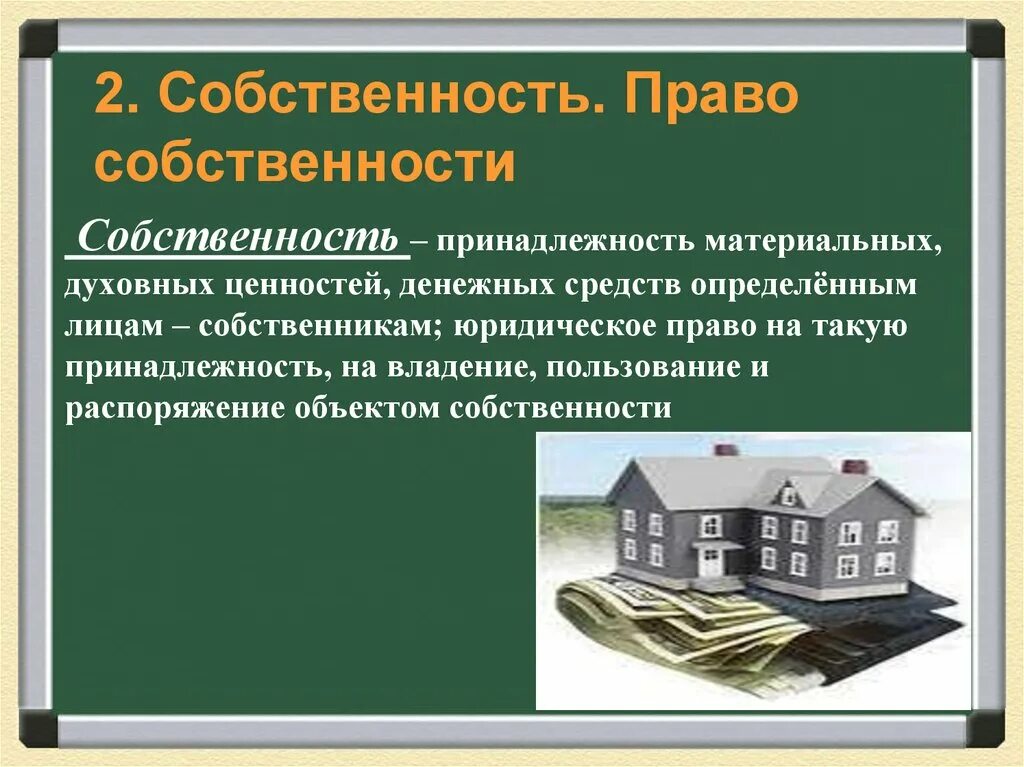 2. Собственность. Право собственности

Собственность – принадлежность материальных, духовных ценностей, денежных средств определённым лицам – собственникам; юридическое право на такую принадлежность, на владение, пользование и распоряжение объектом собственности